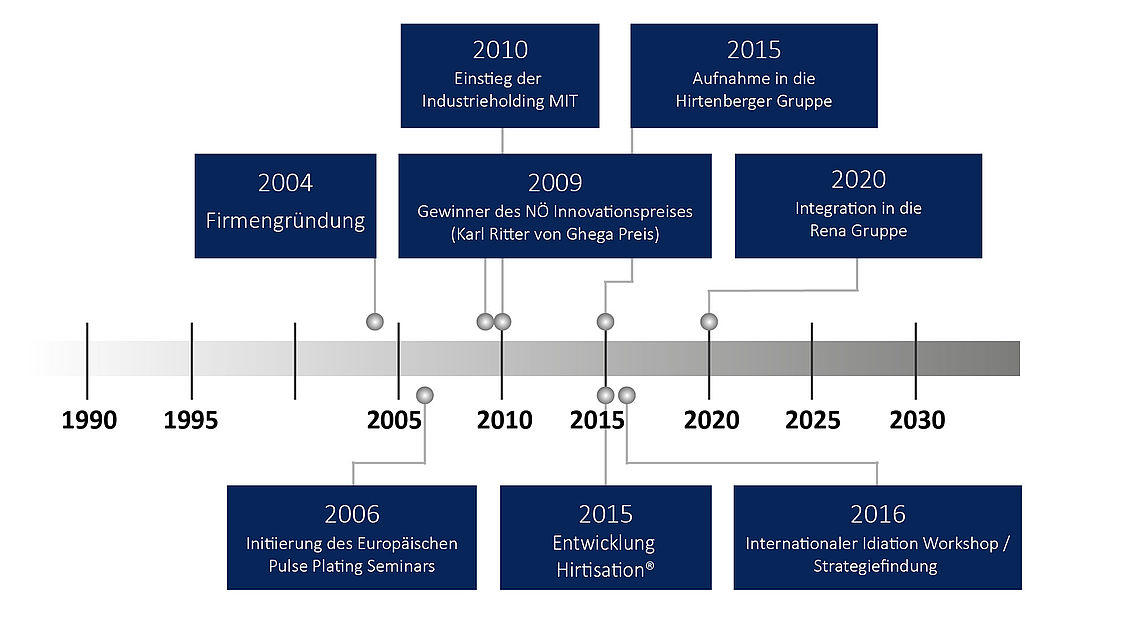 2010
Einstieg der Industrieholding MIT

2015
Aufnahme in die Hirtenberger Gruppe

2004
Firmengründung

2009
Gewinner des NÖ Innovationspreises (Karl Ritter von Ghega Preis)

2020
Integration in die Rena Gruppe

1990 1995 2005 2010 2015 2020 2025 2030

2006
Initiierung des Europäischen Pulse Plating Seminars

2015
Entwicklung Hirtisation®

2016
Internationaler Idiation Workshop / Strategiefindung